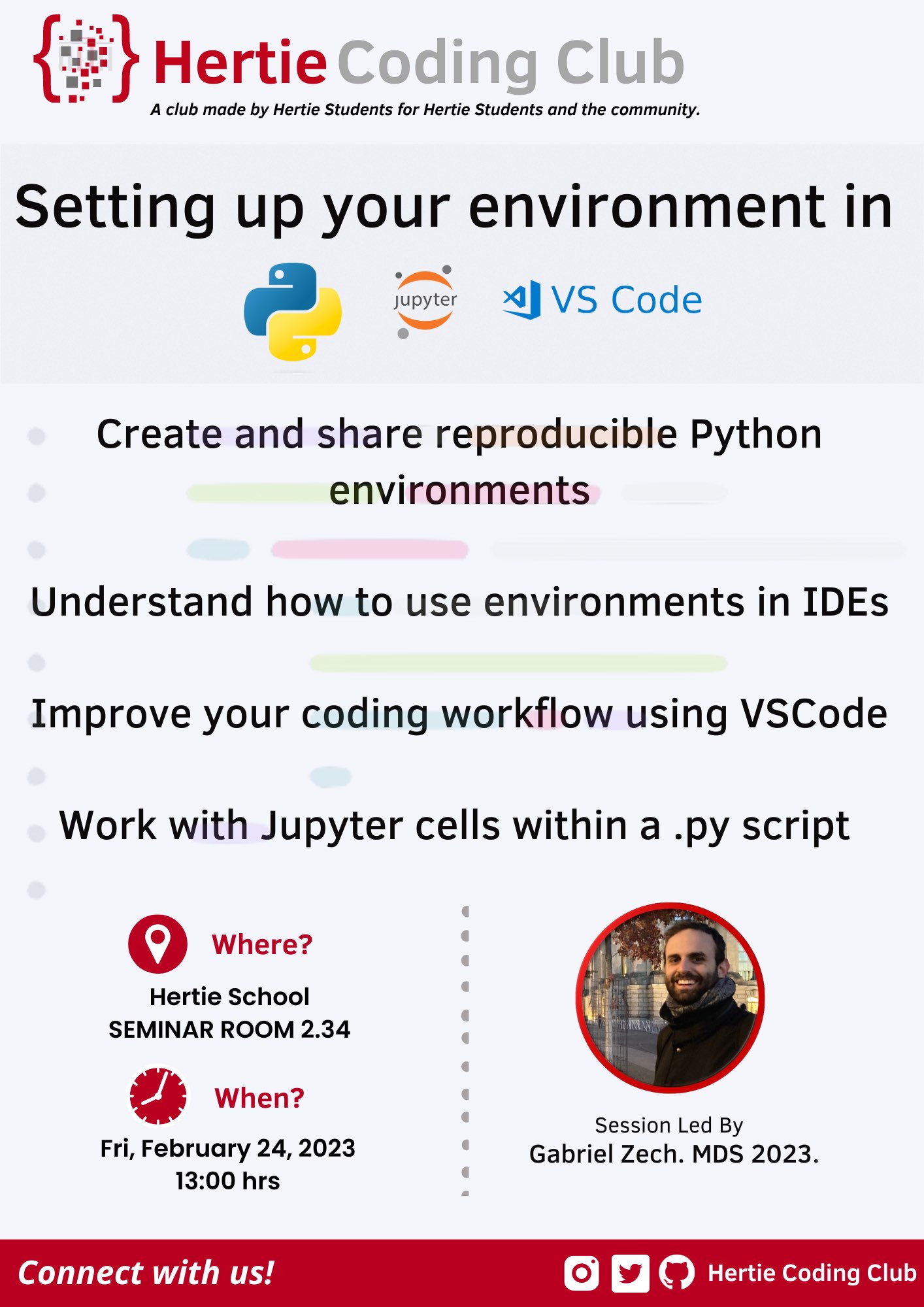 Hertie Coding Club
A club made by Hertie Students for Hertie Students and the community.

Setting up your environment in

jupyter

VS Code

Create and share reproducible Python environments

Understand how to use environments in IDEs

Improve your coding workflow using VSCode

Work with Jupyter cells within a .py script

Where?
Hertie School
SEMINAR ROOM 2.34

When?
Fri, February 24, 2023
13:00 hrs

Session Led By
Gabriel Zech. MDS 2023.

Connect with us!

Hertie Coding Club